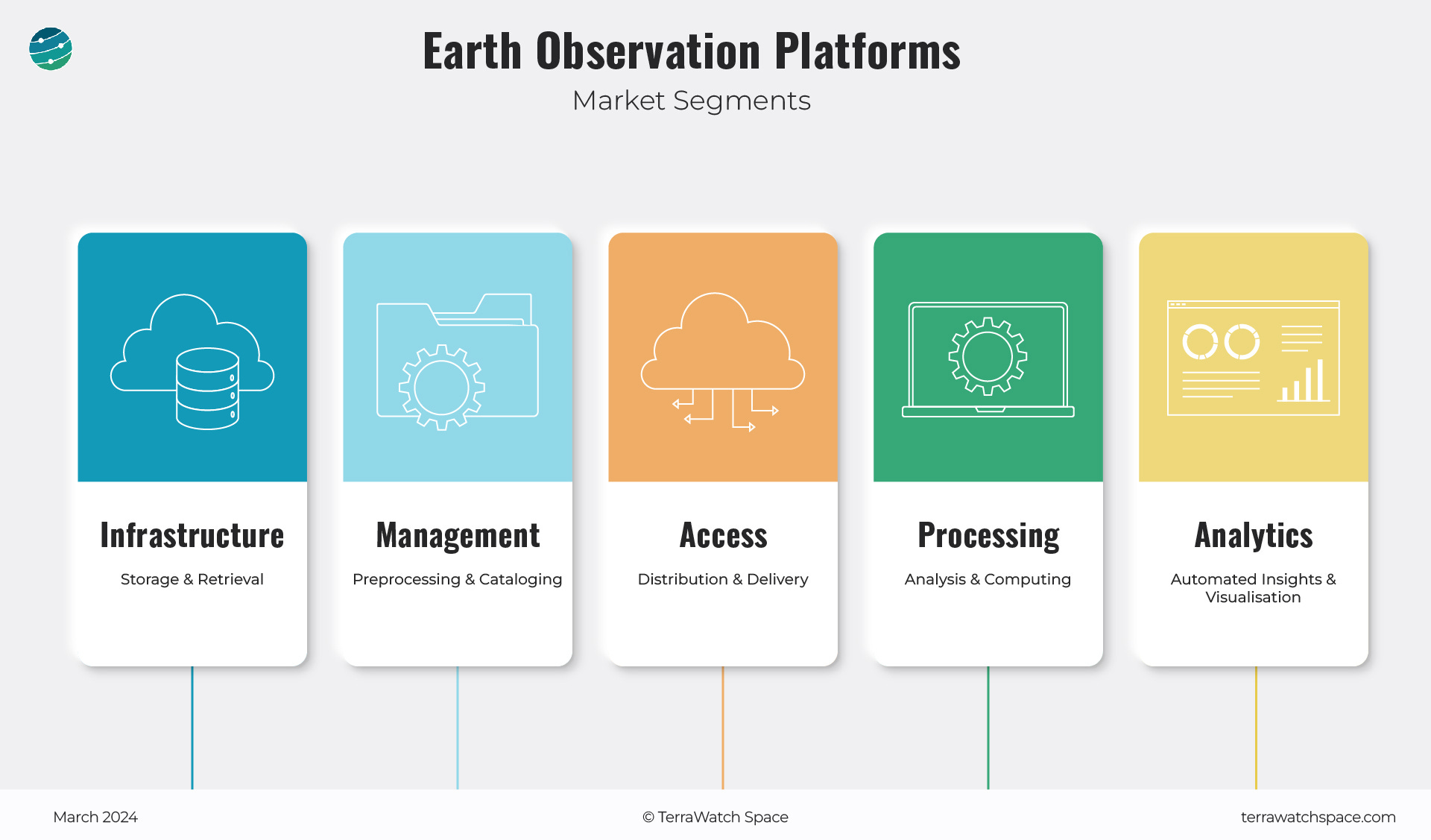 Earth Observation Platforms

Market Segments

Infrastructure

Storage & Retrieval

Management

Preprocessing & Cataloging

Access

Distribution & Delivery

Processing

Analysis & Computing

Analytics

Automated Insights & Visualisation

March 2024

© TerraWatch Space

terrawatchspace.com